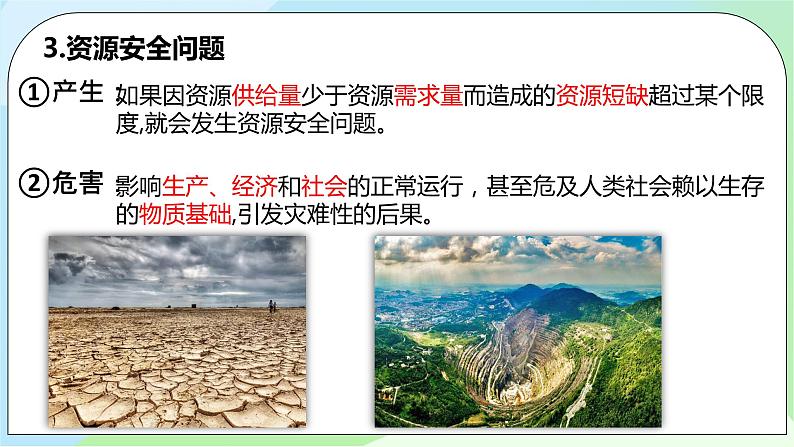 3.资源安全问题

①产生 如果因资源供给量少于资源需求量而造成的资源短缺超过某个限度,就会发生资源安全问题。

②危害 影响生产、经济和社会的正常运行，甚至危及人类社会赖以生存的物质基础,引发灾难性的后果。